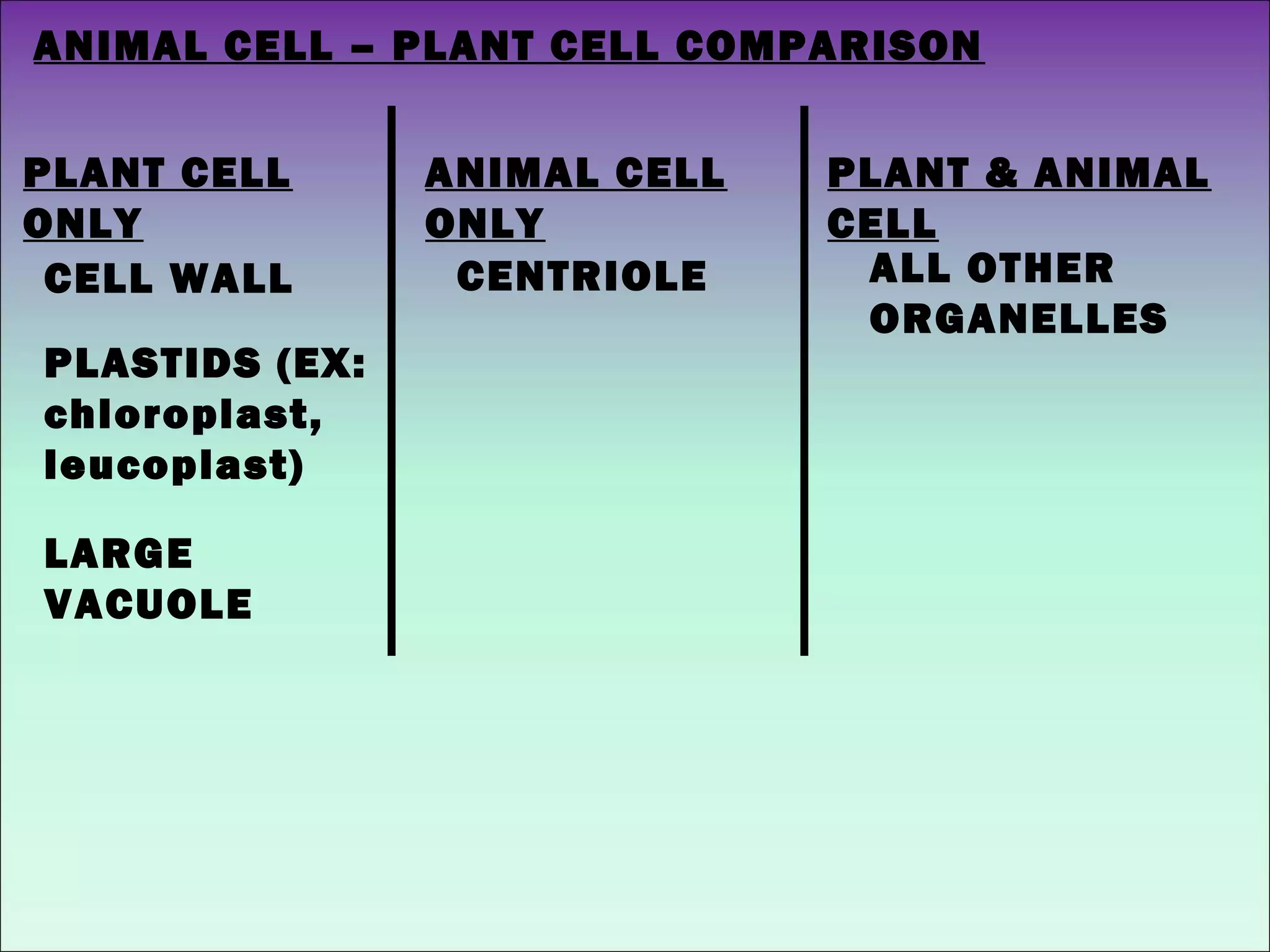 ANIMAL CELL – PLANT CELL COMPARISON

PLANT CELL ONLY

CELL WALL

PLASTIDS (EX: chloroplast, leucoplast)

LARGE VACUOLE

ANIMAL CELL ONLY

CENTRIOLE

PLANT & ANIMAL CELL

ALL OTHER ORGANELLES